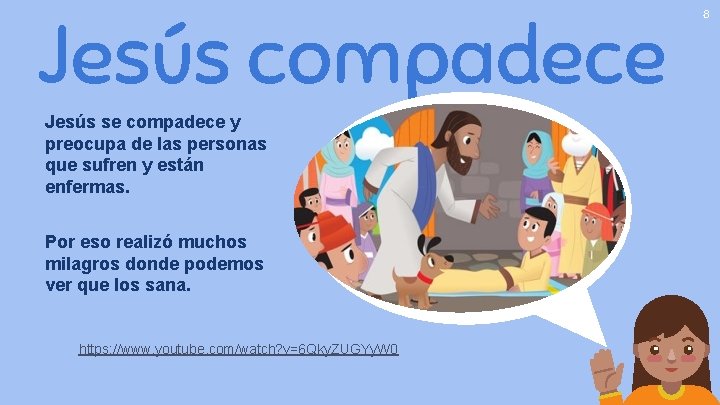 8

Jesús compadece

Jesús se compadece y preocupa de las personas que sufren y están enfermas.

Por eso realizó muchos milagros donde podemos ver que los sana.

https://www.youtube.com/watch?v=6QkyZUGYyW0